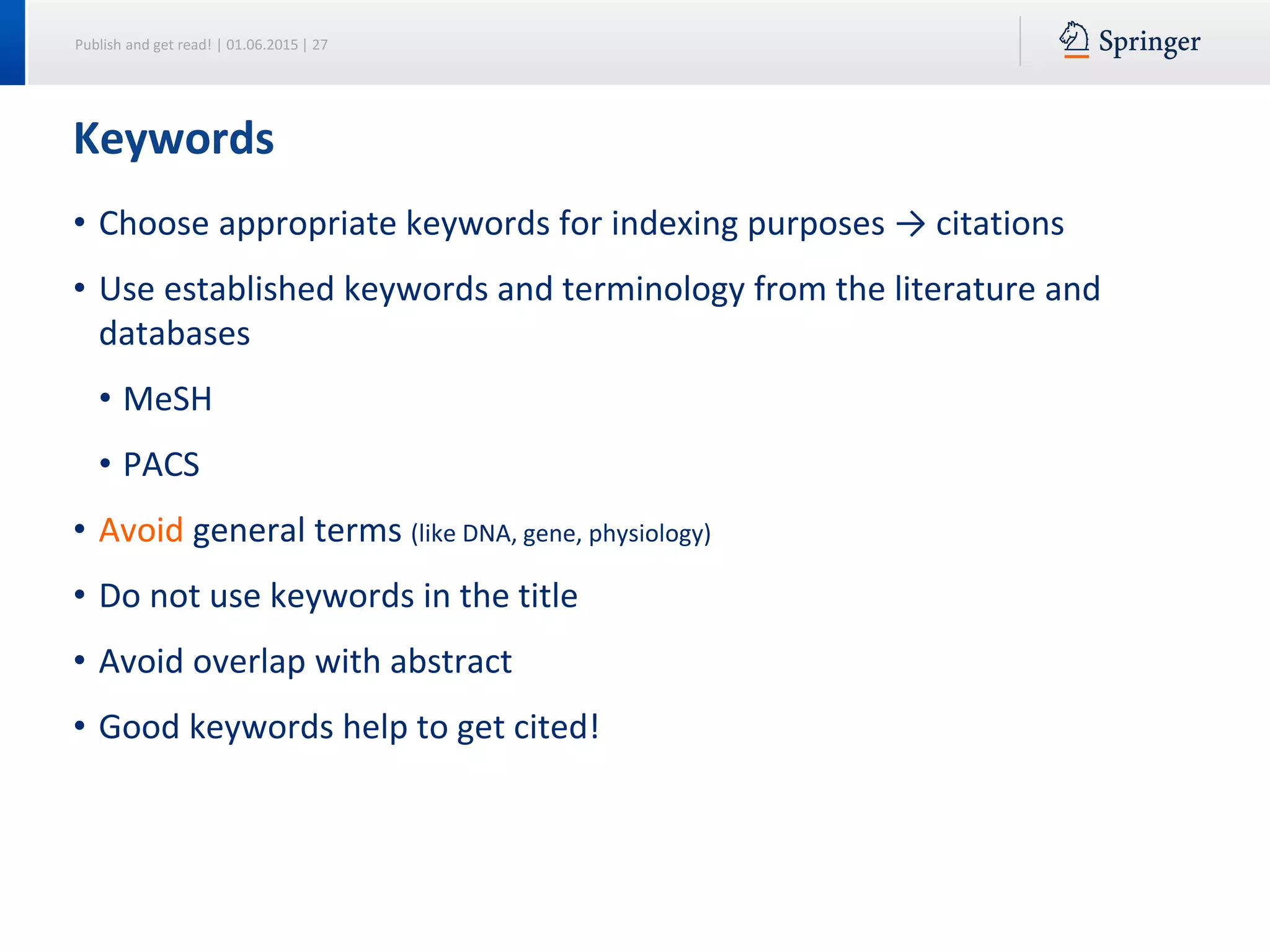 Publish and get read! | 01.06.2015 | 27

Springer

Keywords

• Choose appropriate keywords for indexing purposes → citations

• Use established keywords and terminology from the literature and databases

  • MeSH

  • PACS

• Avoid general terms (like DNA, gene, physiology)

• Do not use keywords in the title

• Avoid overlap with abstract

• Good keywords help to get cited!